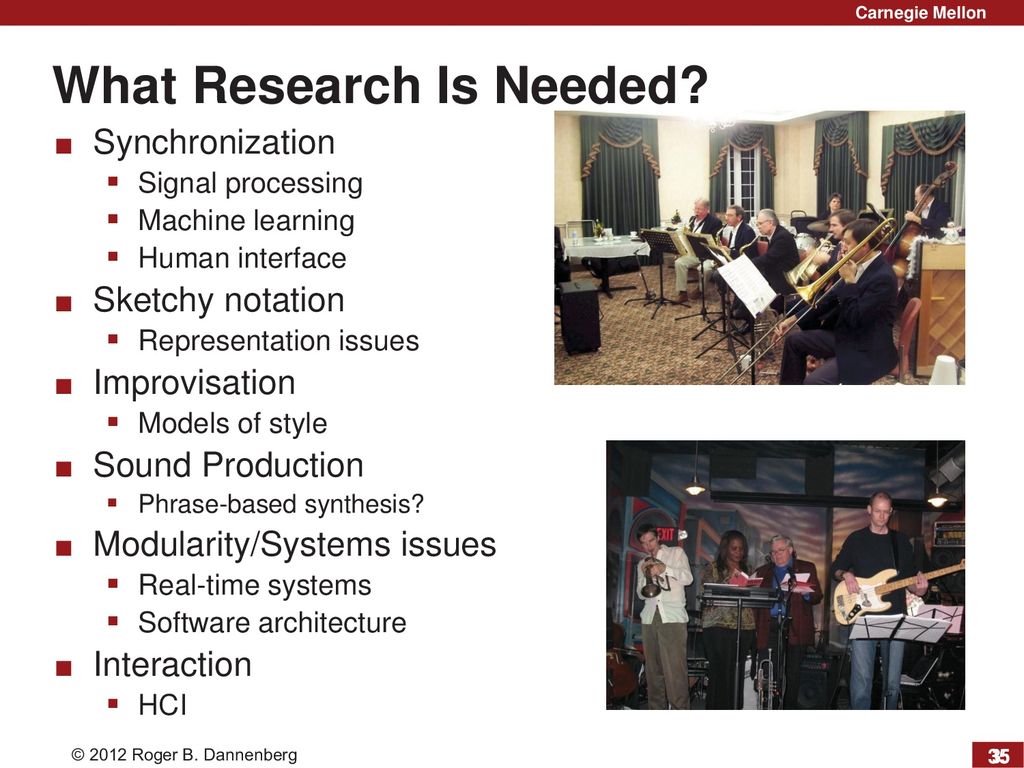 Carnegie Mellon

What Research Is Needed?

■ Synchronization
▪ Signal processing
▪ Machine learning
▪ Human interface
■ Sketchy notation
▪ Representation issues
■ Improvisation
▪ Models of style
■ Sound Production
▪ Phrase-based synthesis?
■ Modularity/Systems issues
▪ Real-time systems
▪ Software architecture
■ Interaction
▪ HCI

EXIT

© 2012 Roger B. Dannenberg

35